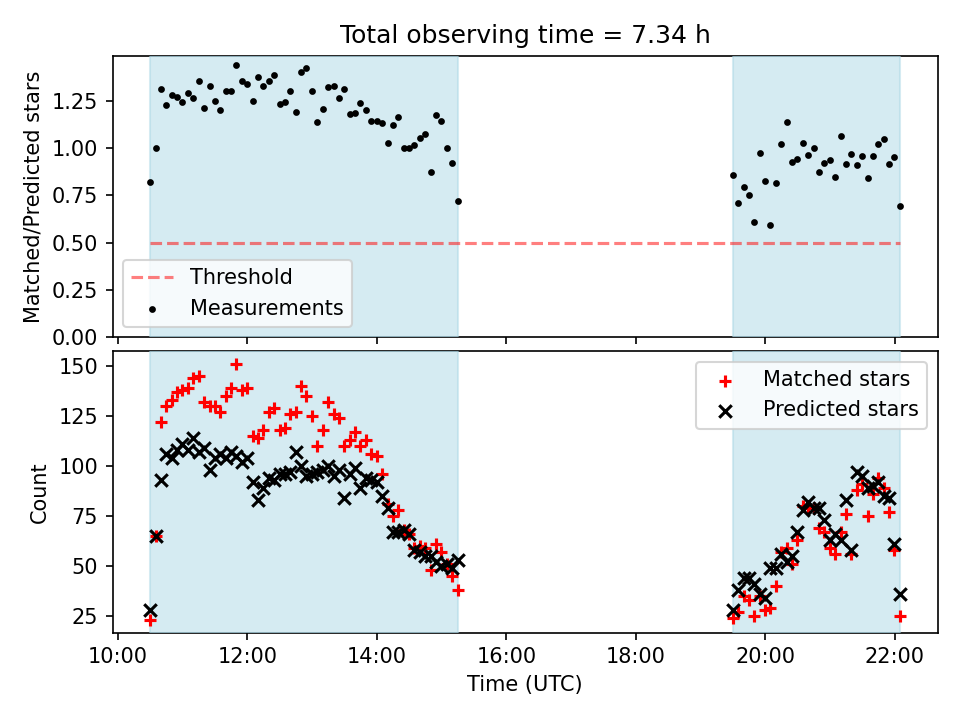 Total observing time = 7.34 h

Matched/Predicted stars

1.25
1.00
0.75
0.50
0.25
0.00

Threshold
Measurements

Count

150
125
100
75
50
25

Matched stars
Predicted stars

10:00 12:00 14:00 16:00 18:00 20:00 22:00

Time (UTC)